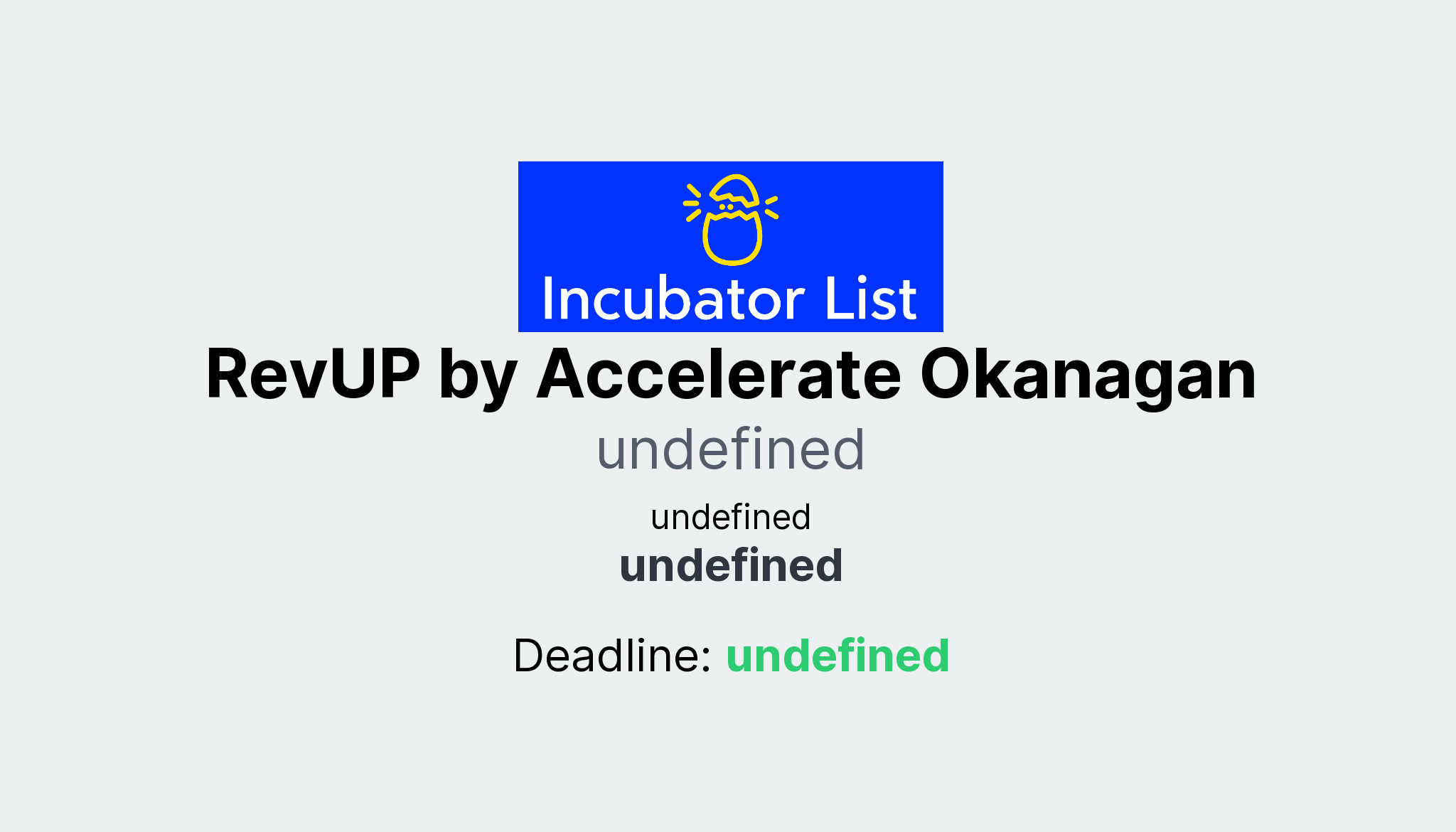 Incubator List

RevUP by Accelerate Okanagan

undefined

undefined

undefined

Deadline: undefined